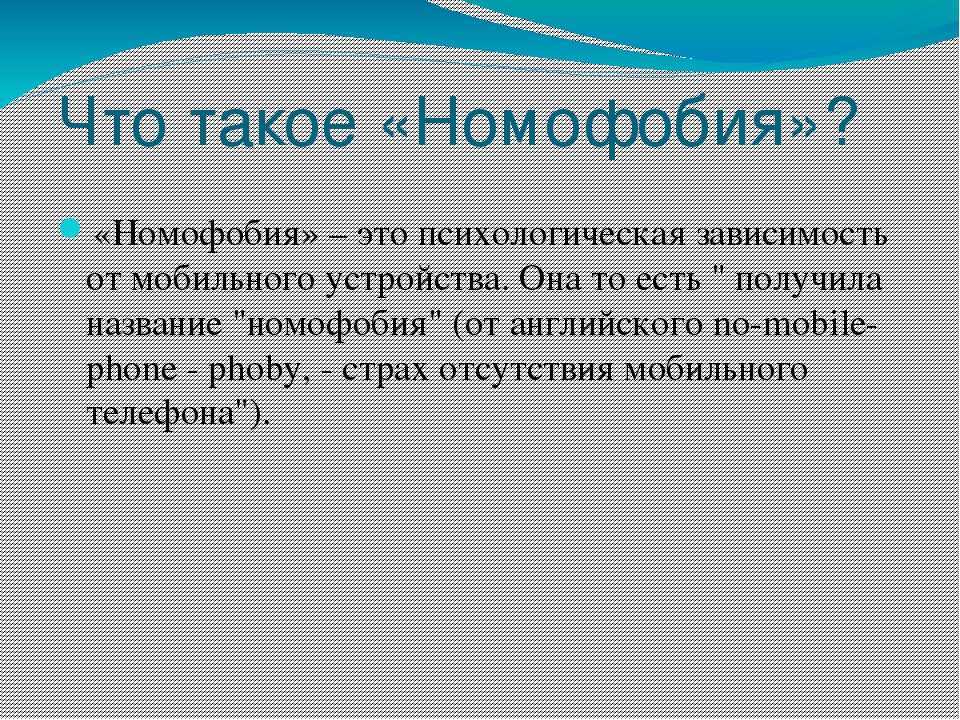 Что такое «Номофобия»?

«Номофобия» – это психологическая зависимость от мобильного устройства. Она то есть " получила название "номофобия" (от английского no-mobile-phone - phoby, - страх отсутствия мобильного телефона").